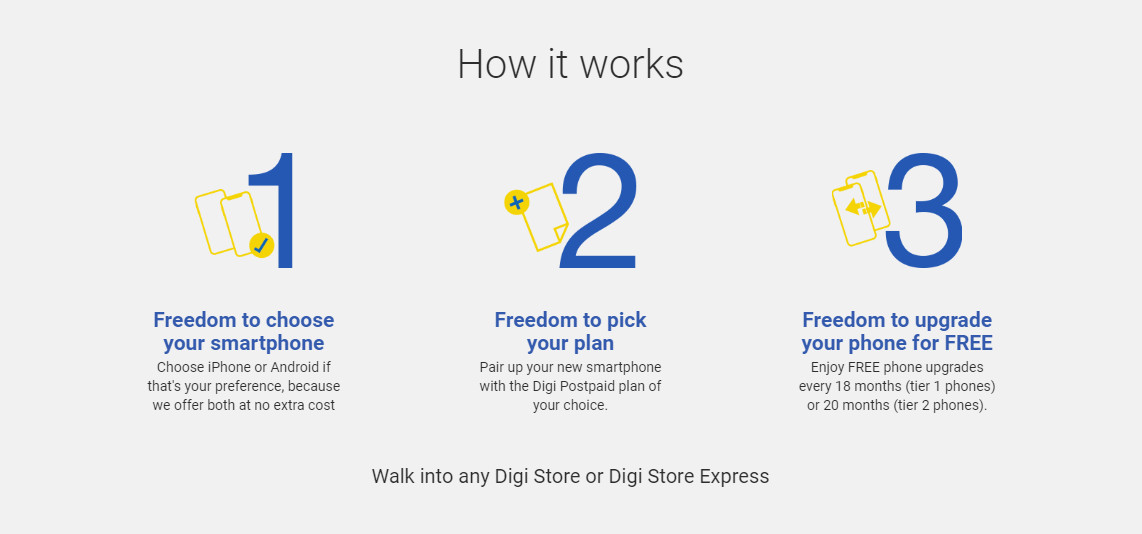 How it works

1

Freedom to choose your smartphone

Choose iPhone or Android if that's your preference, because we offer both at no extra cost

2

Freedom to pick your plan

Pair up your new smartphone with the Digi Postpaid plan of your choice.

3

Freedom to upgrade your phone for FREE

Enjoy FREE phone upgrades every 18 months (tier 1 phones) or 20 months (tier 2 phones).

Walk into any Digi Store or Digi Store Express